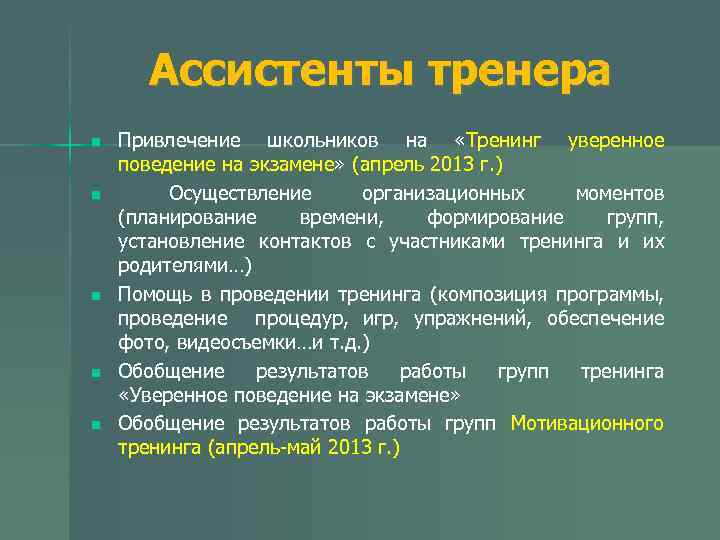 Ассистенты тренера

- Привлечение школьников на «Тренинг уверенное поведение на экзамене» (апрель 2013 г.)
- Осуществление организационных моментов (планирование времени, формирование групп, установление контактов с участниками тренинга и их родителями…)
- Помощь в проведении тренинга (композиция программы, проведение процедур, игр, упражнений, обеспечение фото, видеосъемки…и т.д.)
- Обобщение результатов работы групп тренинга «Уверенное поведение на экзамене»
- Обобщение результатов работы групп Мотивационного тренинга (апрель-май 2013 г.)